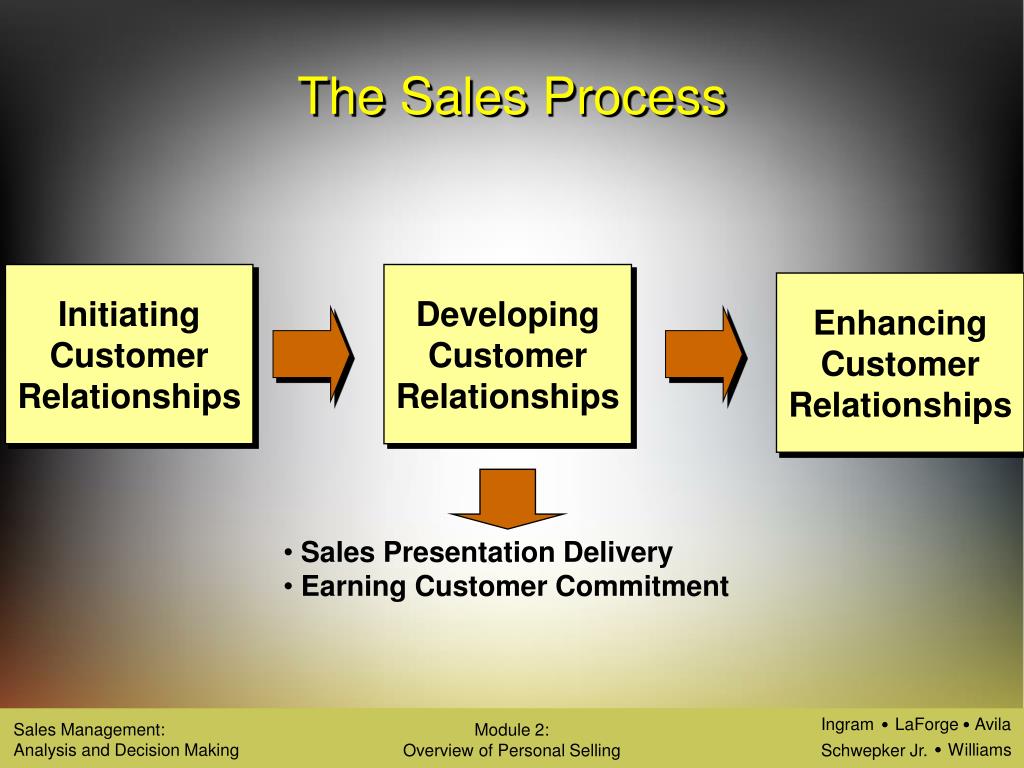 The Sales Process

Initiating Customer Relationships

Developing Customer Relationships

Enhancing Customer Relationships

• Sales Presentation Delivery
• Earning Customer Commitment

Sales Management:
Analysis and Decision Making

Module 2:
Overview of Personal Selling

Ingram • LaForge • Avila
Schwepker Jr. • Williams